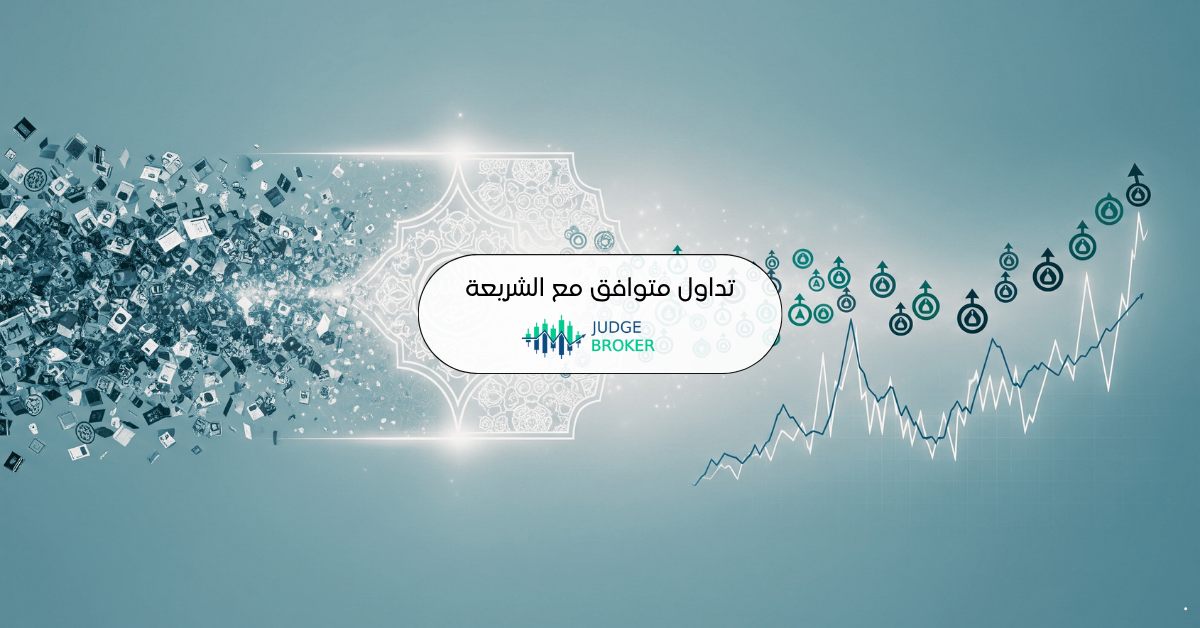 تداول متوافق مع الشريعة

JUDGE
BROKER